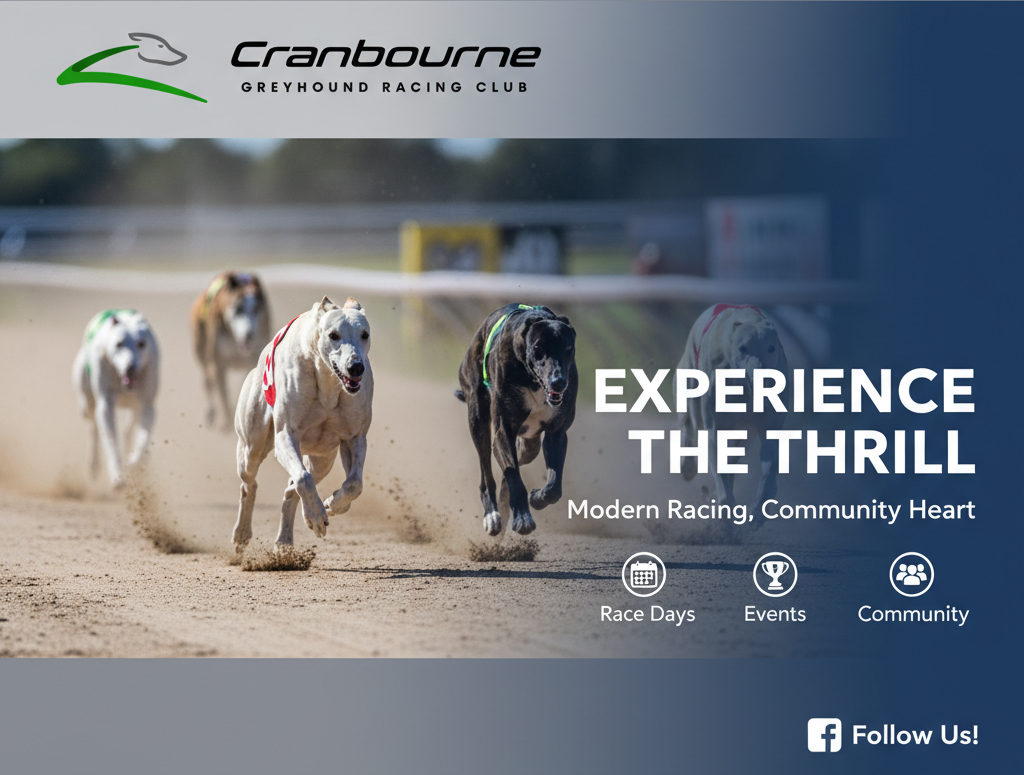 Cranbourne
GREYHOUND RACING CLUB

EXPERIENCE THE THRILL

Modern Racing, Community Heart

Race Days
Events
Community

Follow Us!